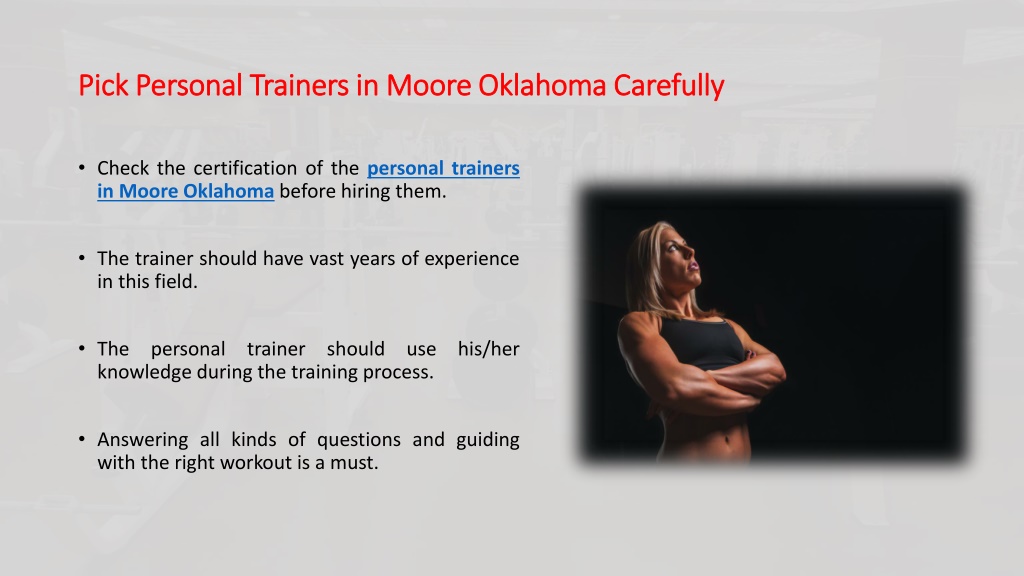 Pick Personal Trainers in Moore Oklahoma Carefully

• Check the certification of the personal trainers in Moore Oklahoma before hiring them.

• The trainer should have vast years of experience in this field.

• The personal trainer should use his/her knowledge during the training process.

• Answering all kinds of questions and guiding with the right workout is a must.